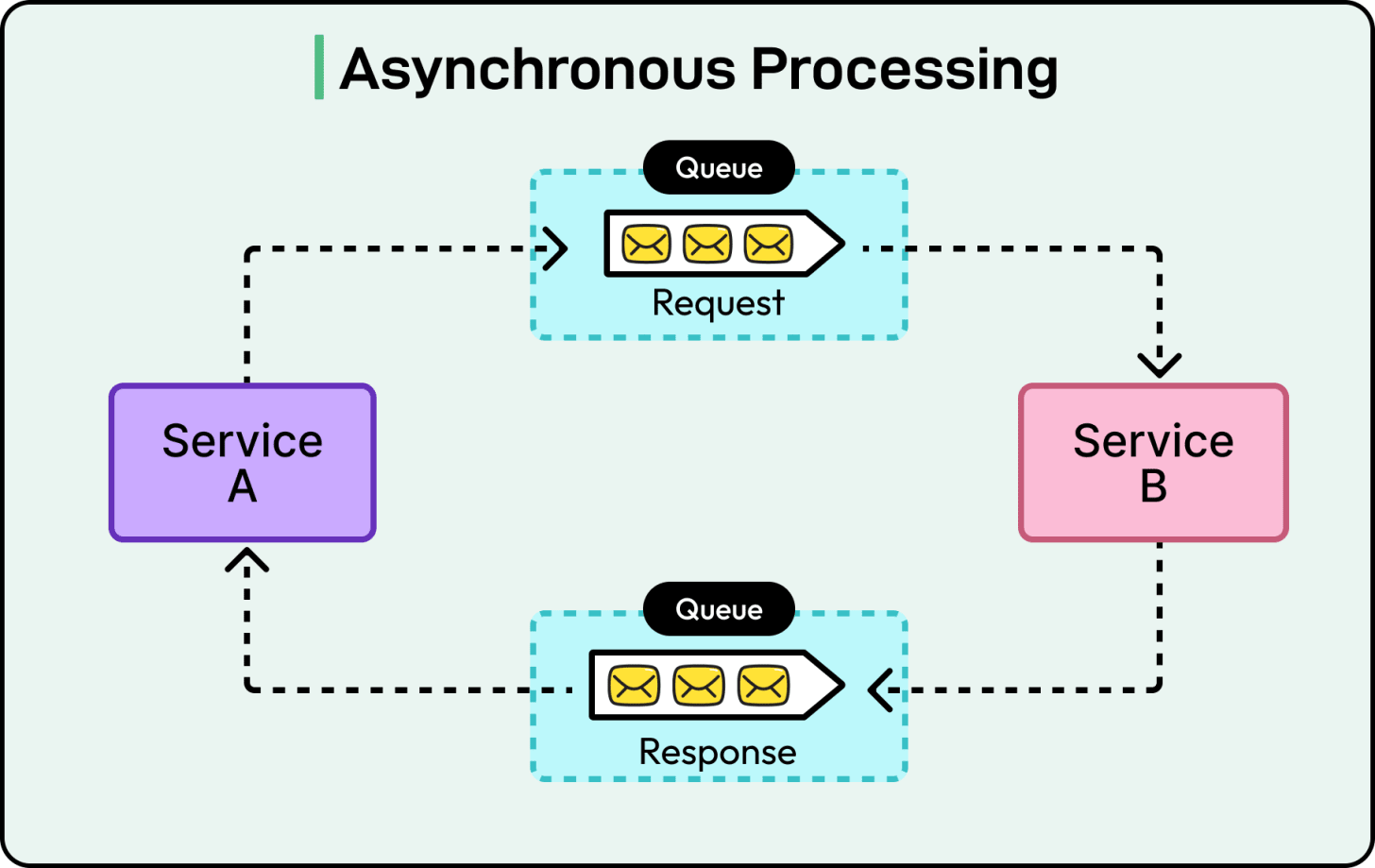 Asynchronous Processing

Queue

Request

Service A

Service B

Queue

Response